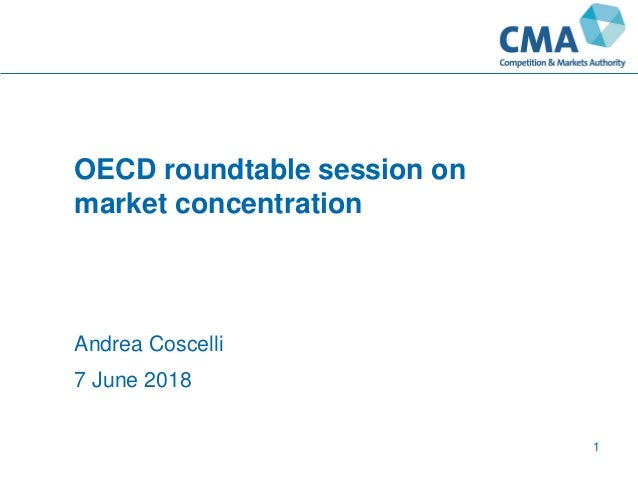 CMA
Competition & Markets Authority

OECD roundtable session on market concentration

Andrea Coscelli

7 June 2018

1